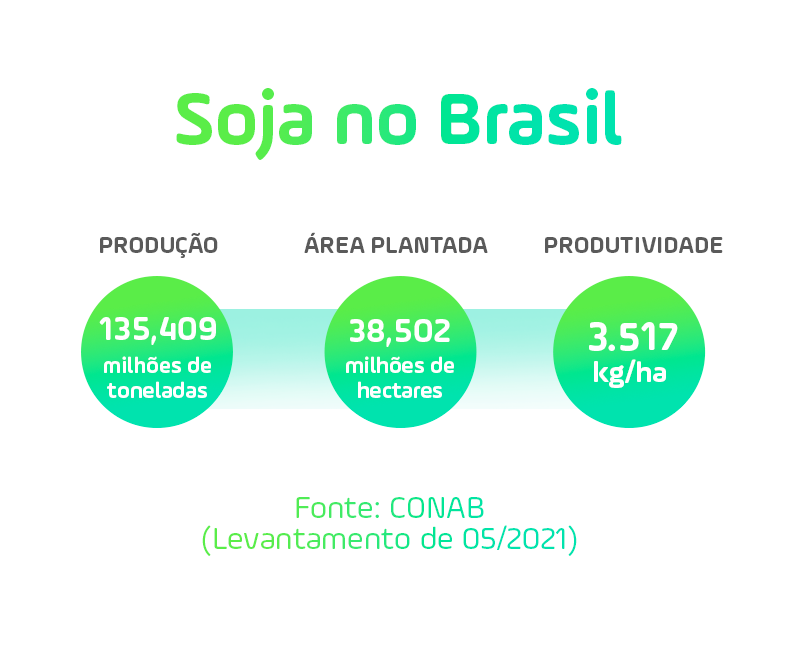 Soja no Brasil

PRODUÇÃO

135,409 milhões de toneladas

ÁREA PLANTADA

38,502 milhões de hectares

PRODUTIVIDADE

3.517 kg/ha

Fonte: CONAB
(Levantamento de 05/2021)